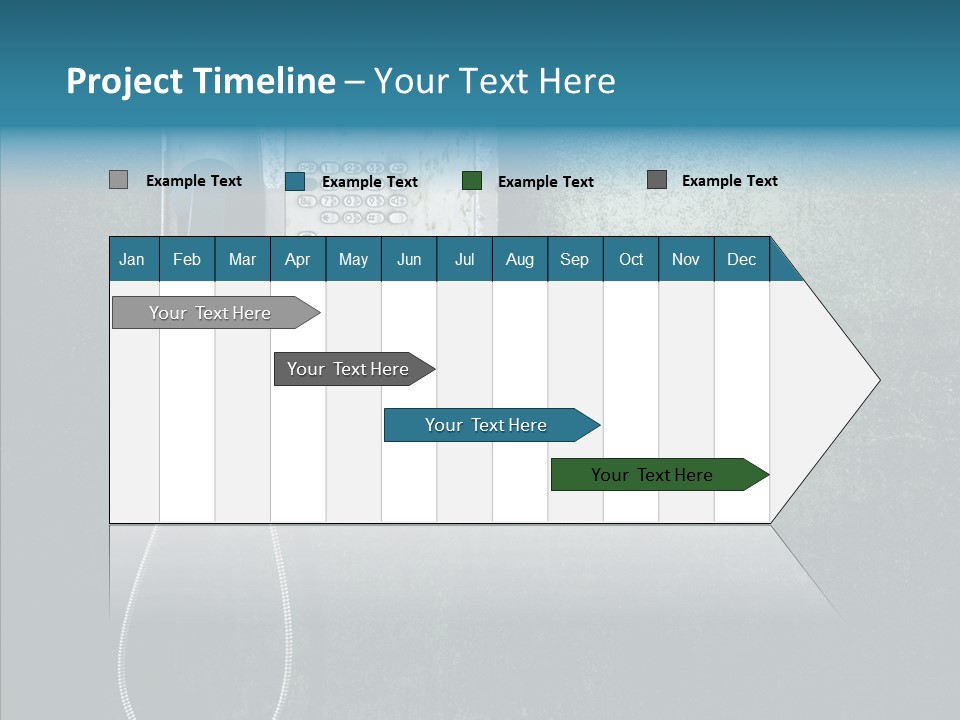 Project Timeline – Your Text Here

Example Text
Example Text
Example Text
Example Text

| Jan | Feb | Mar | Apr | May | Jun | Jul | Aug | Sep | Oct | Nov | Dec |
|---|---|---|---|---|---|---|---|---|---|---|---|

Your Text Here

Your Text Here

Your Text Here

Your Text Here